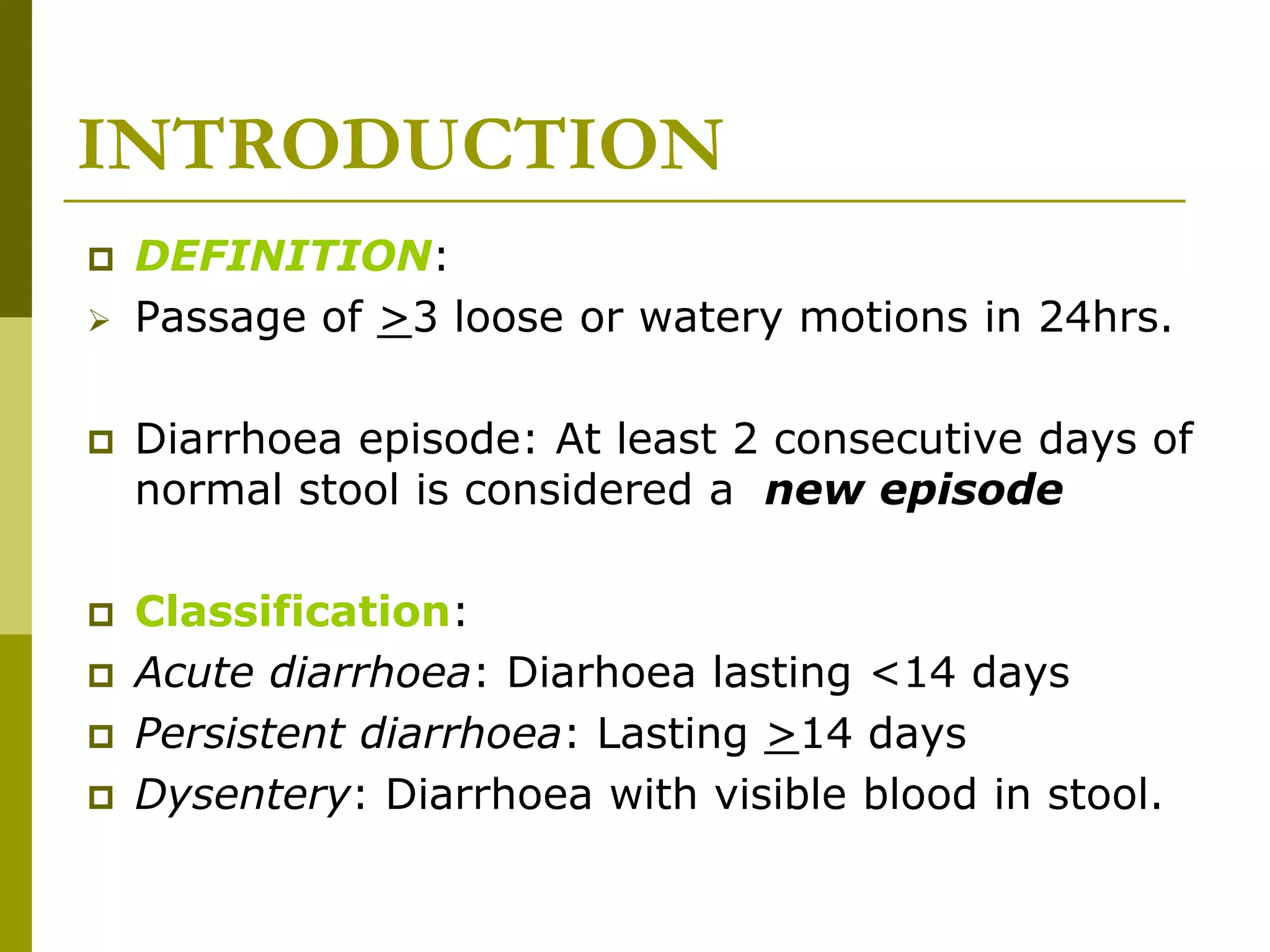 INTRODUCTION

DEFINITION:

Passage of $\geq$3 loose or watery motions in 24hrs.

Diarrhoea episode: At least 2 consecutive days of normal stool is considered a new episode

Classification:

Acute diarrhoea: Diarhoea lasting <14 days

Persistent diarrhoea: Lasting $\geq$14 days

Dysentery: Diarrhoea with visible blood in stool.